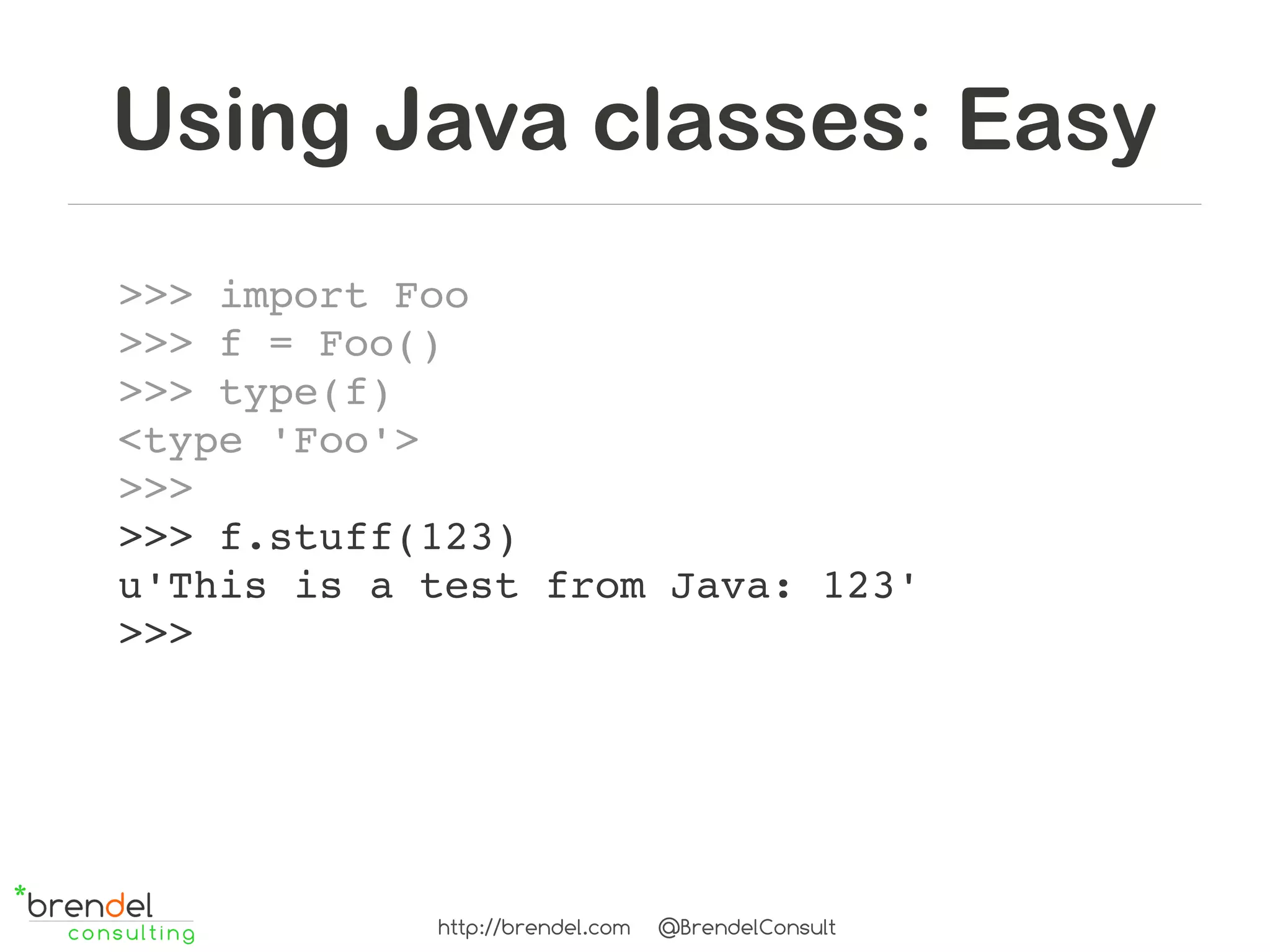 Using Java classes: Easy

>>> import Foo
>>> f = Foo()
>>> type(f)
<type 'Foo'>
>>>
>>> f.stuff(123)
u'This is a test from Java: 123'
>>>

*brendel
consulting

http://brendel.com @BrendelConsult